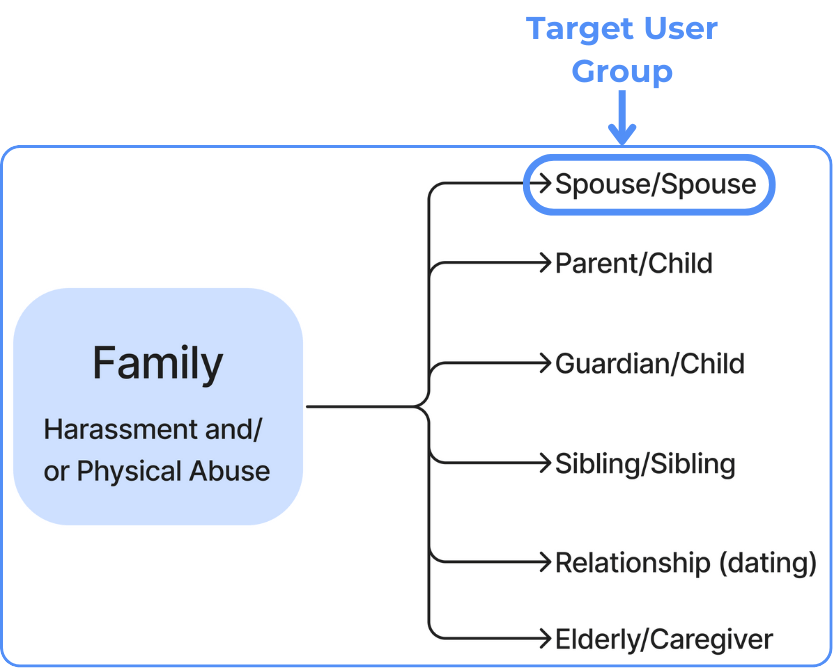 Target User Group

Family

Harassment and/ or Physical Abuse

Spouse/Spouse

Parent/Child

Guardian/Child

Sibling/Sibling

Relationship (dating)

Elderly/Caregiver